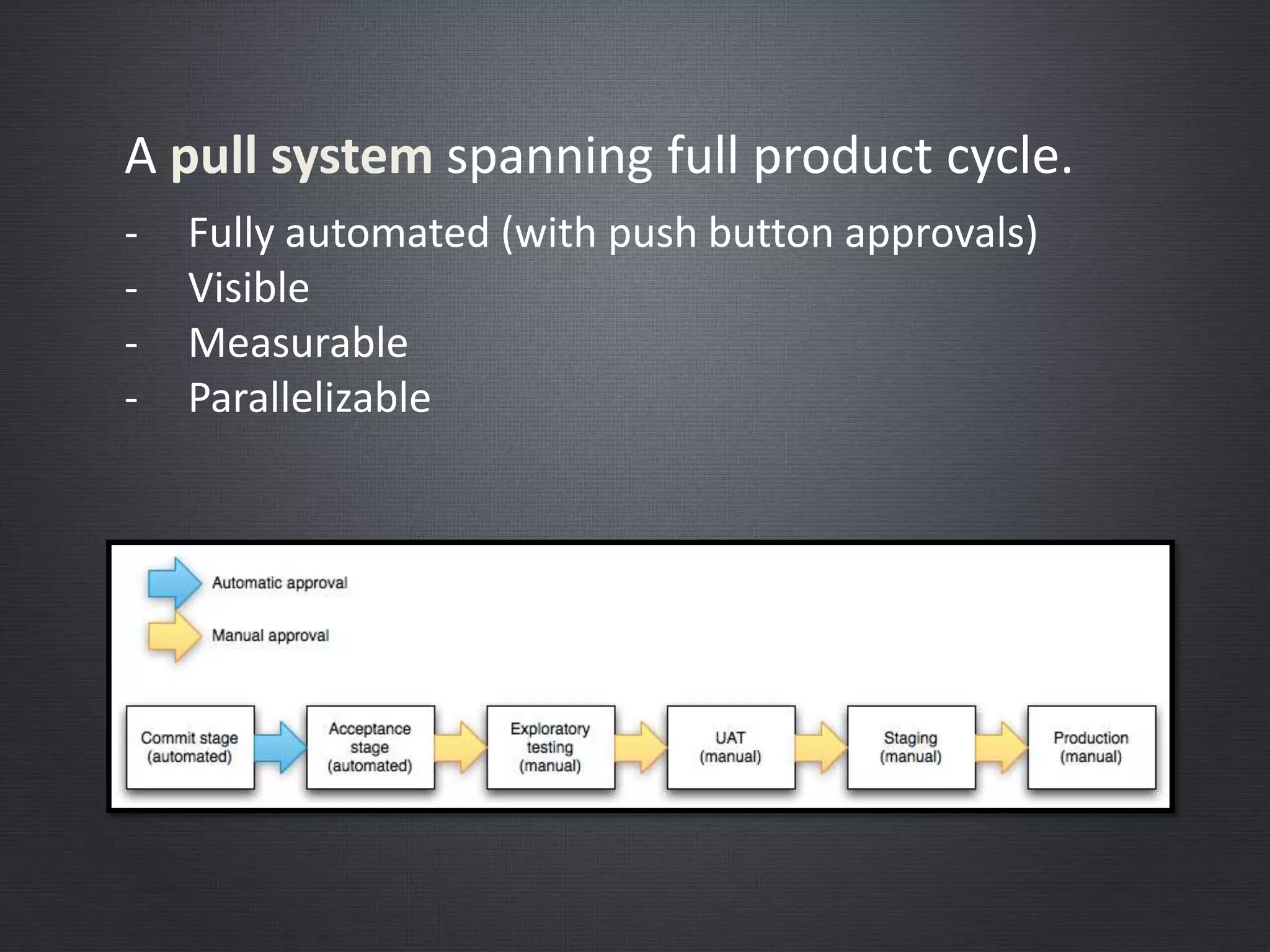 A pull system spanning full product cycle.

- Fully automated (with push button approvals)
- Visible
- Measurable
- Parallelizable

Automatic approval

Manual approval

Commit stage (automated)

Acceptance stage (automated)

Exploratory testing (manual)

UAT (manual)

Staging (manual)

Production (manual)